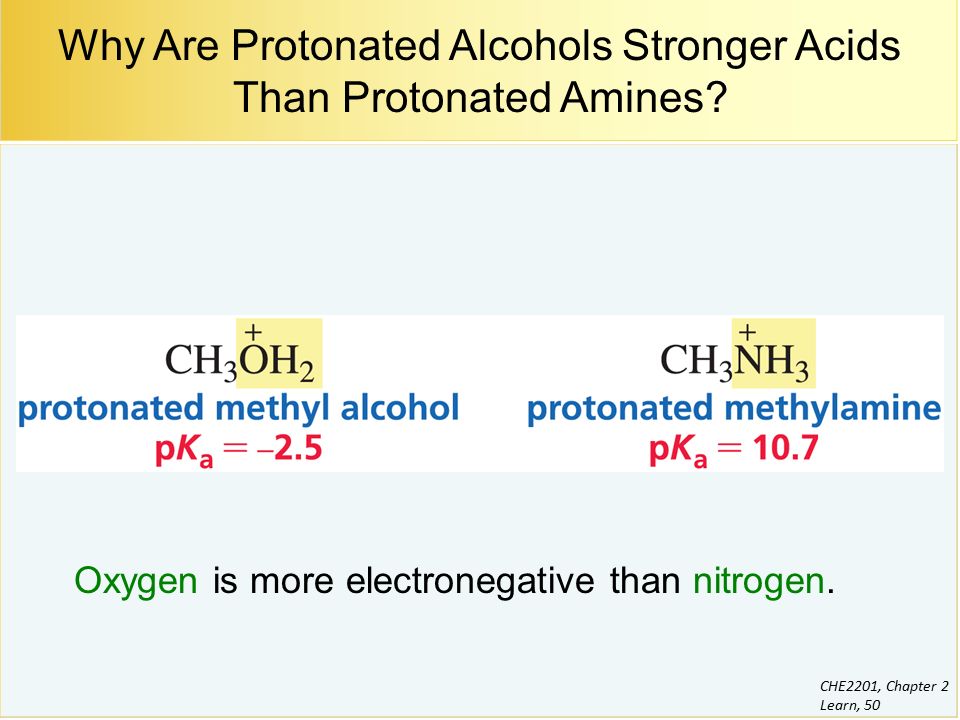 Why Are Protonated Alcohols Stronger Acids Than Protonated Amines?

$CH_3\overset{+}{O}H_2$
protonated methyl alcohol
$pK_a = -2.5$

$CH_3\overset{+}{N}H_3$
protonated methylamine
$pK_a = 10.7$

Oxygen is more electronegative than nitrogen.

CHE2201, Chapter 2
Learn, 50